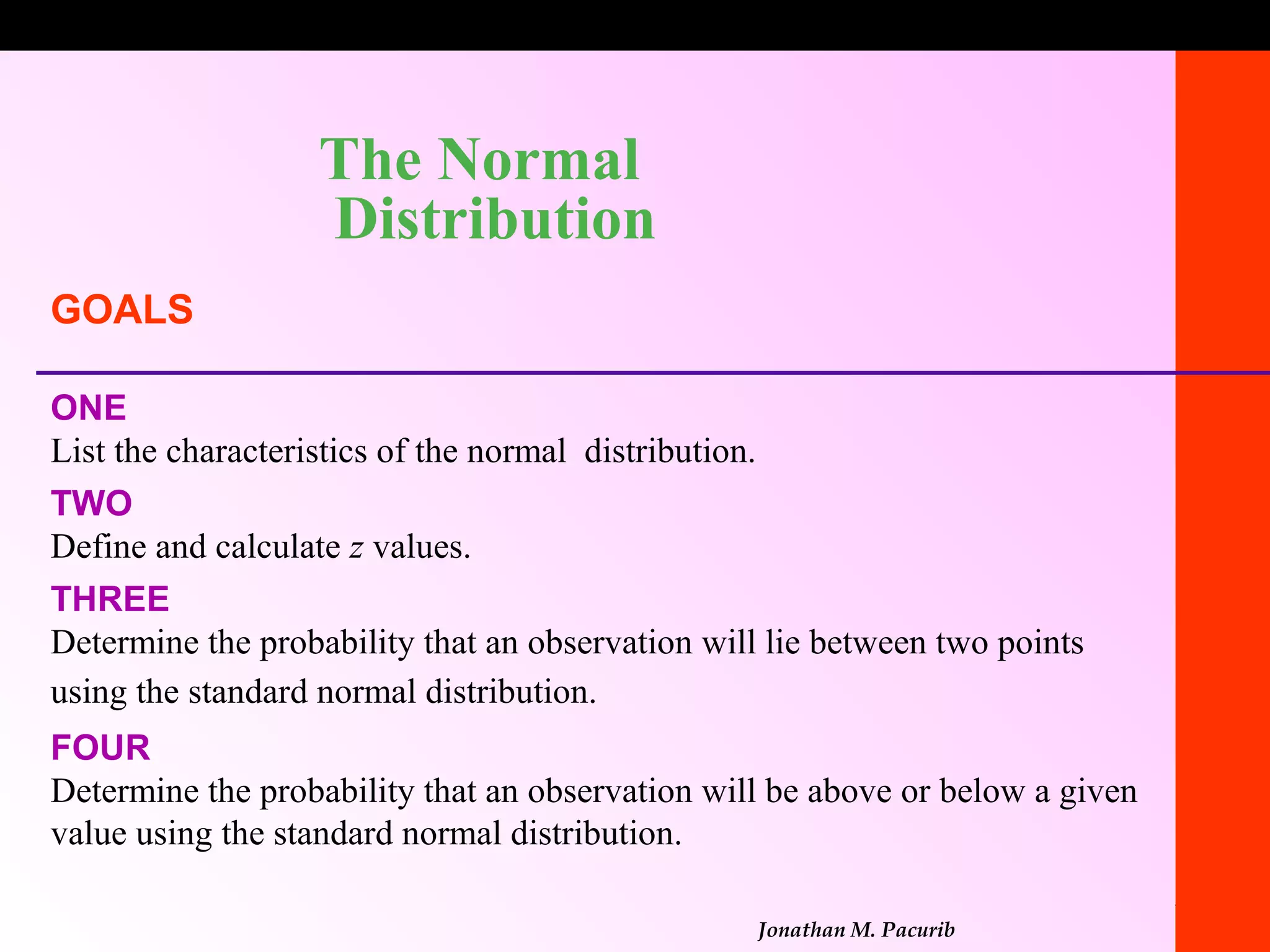 The Normal Distribution

GOALS

ONE
List the characteristics of the normal distribution.

TWO
Define and calculate $z$ values.

THREE
Determine the probability that an observation will lie between two points using the standard normal distribution.

FOUR
Determine the probability that an observation will be above or below a given value using the standard normal distribution.

Jonathan M. Pacurib